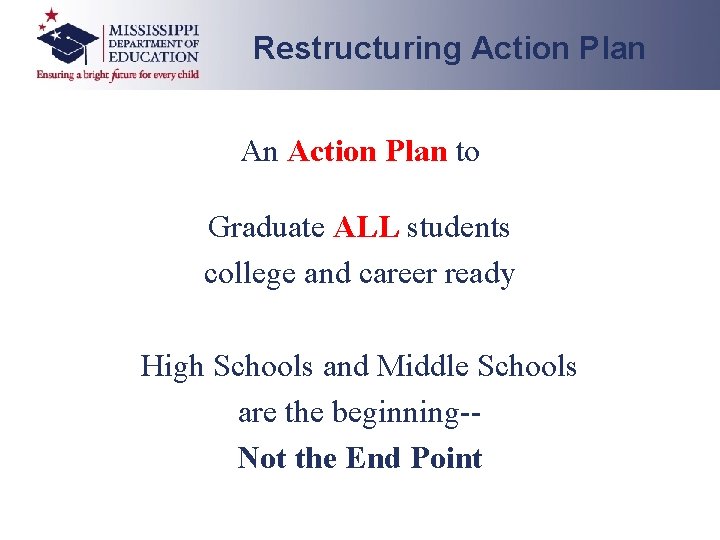 MISSISSIPPI DEPARTMENT OF EDUCATION
Ensuring a bright future for every child

Restructuring Action Plan

An Action Plan to

Graduate ALL students college and career ready

High Schools and Middle Schools are the beginning-- Not the End Point